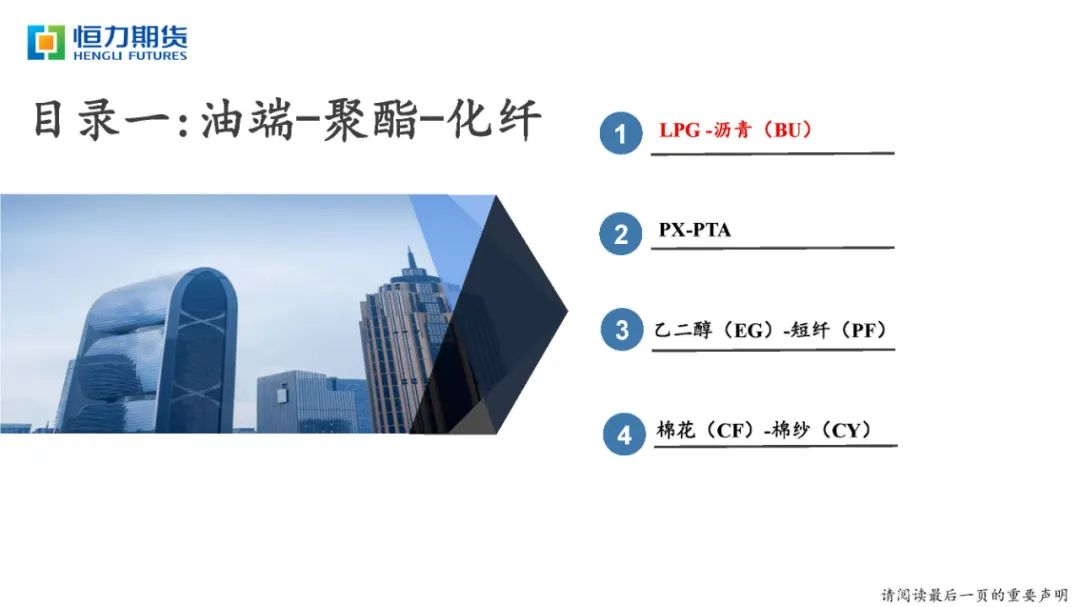 恒力期货
HENGLI FUTURES

目录一:油端-聚酯-化纤

1 LPG -沥青（BU）

2 PX-PTA

3 乙二醇（EG）-短纤（PF）

4 棉花（CF）-棉纱（CY）

请阅读最后一页的重要声明